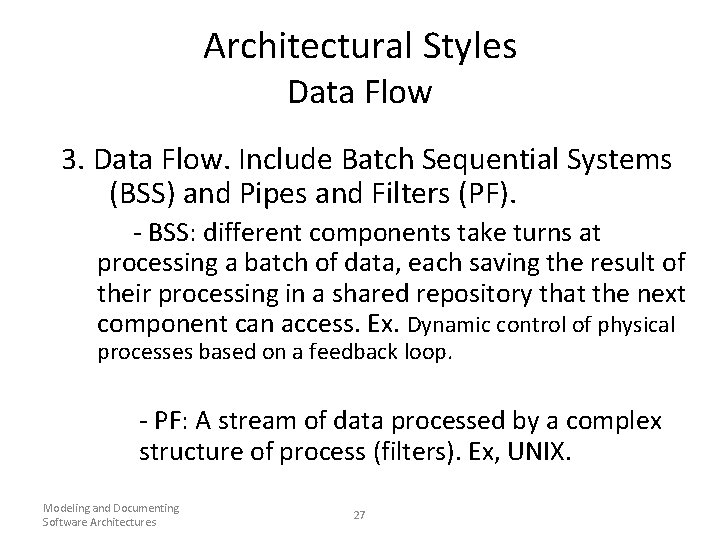 Architectural Styles
Data Flow

3. Data Flow. Include Batch Sequential Systems (BSS) and Pipes and Filters (PF).

- BSS: different components take turns at processing a batch of data, each saving the result of their processing in a shared repository that the next component can access. Ex. Dynamic control of physical processes based on a feedback loop.

- PF: A stream of data processed by a complex structure of process (filters). Ex, UNIX.

Modeling and Documenting Software Architectures

27